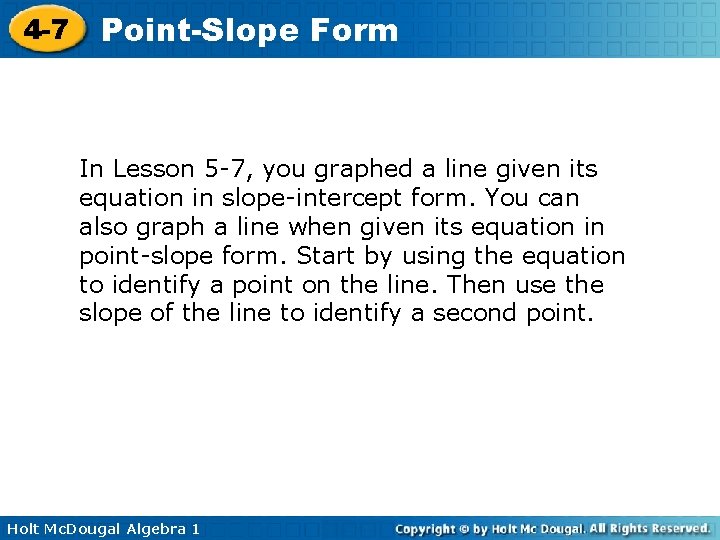 4-7 Point-Slope Form

In Lesson 5-7, you graphed a line given its equation in slope-intercept form. You can also graph a line when given its equation in point-slope form. Start by using the equation to identify a point on the line. Then use the slope of the line to identify a second point.

Holt McDougal Algebra 1

Copyright © by Holt Mc Dougal. All Rights Reserved.